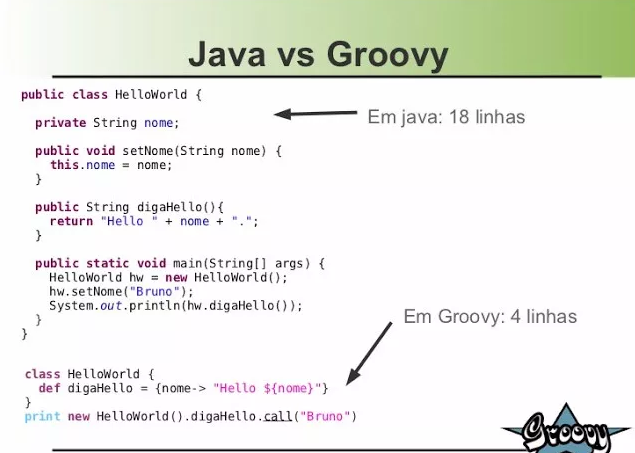 Java vs Groovy

public class HelloWorld {

  private String nome;

  public void setNome(String nome) {
    this.nome = nome;
  }

  public String digaHello(){
    return "Hello " + nome + ".";
  }

  public static void main(String[] args) {
    HelloWorld hw = new HelloWorld();
    hw.setNome("Bruno");
    System.out.println(hw.digaHello());
  }
}

Em java: 18 linhas

Em Groovy: 4 linhas

class HelloWorld {
  def digaHello = {nome-> "Hello ${nome}"}
}
print new HelloWorld().digaHello.call("Bruno")

Groovy